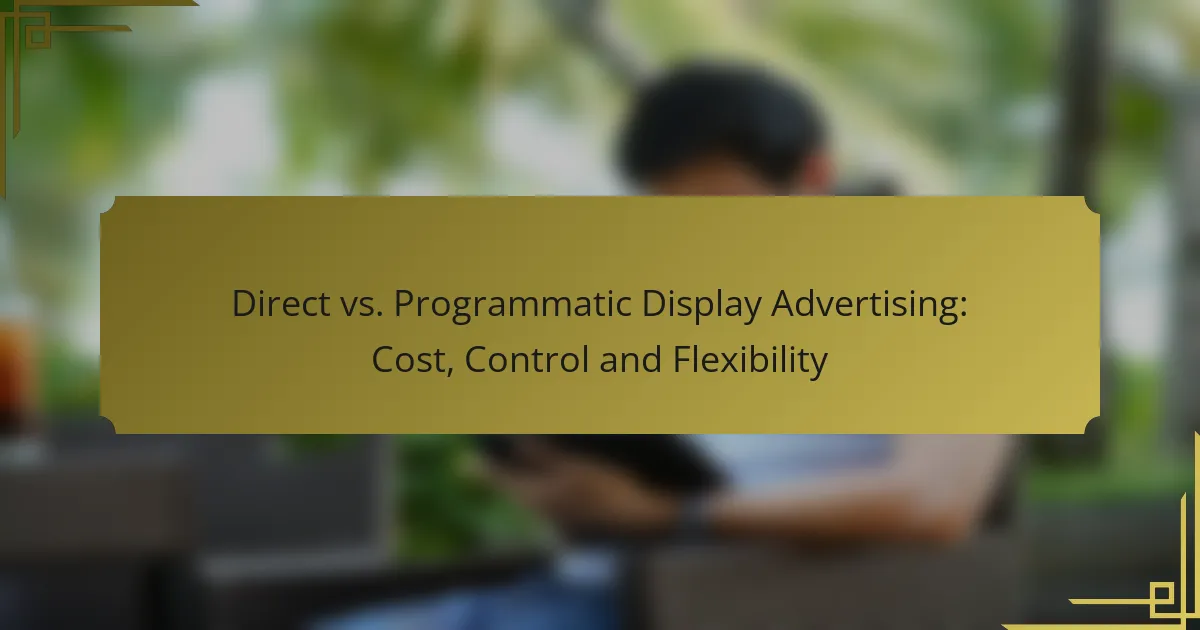 Direct vs. Programmatic Display Advertising: Cost, Control and Flexibility